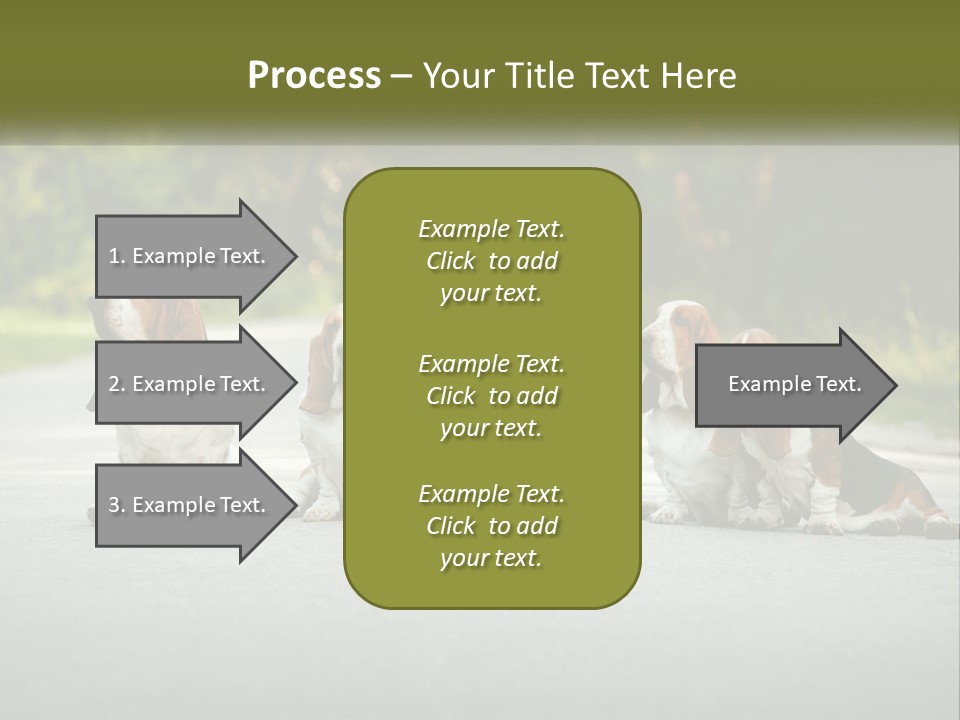 Process – Your Title Text Here

1. Example Text.

2. Example Text.

3. Example Text.

Example Text. Click to add your text.

Example Text. Click to add your text.

Example Text. Click to add your text.

Example Text.